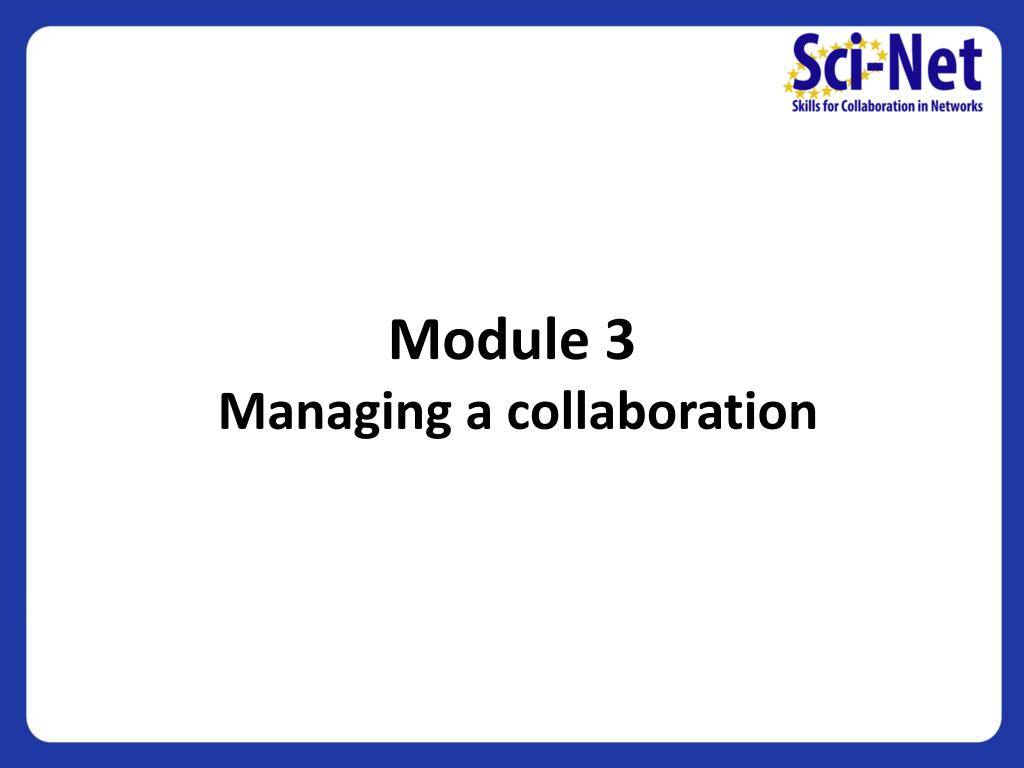 Sci-Net
Skills for Collaboration in Networks

Module 3
Managing a collaboration